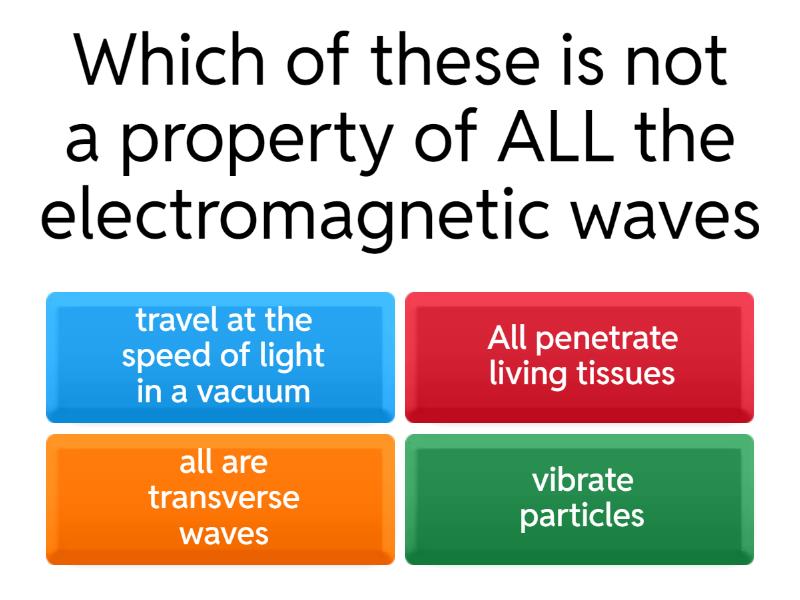 Which of these is not a property of ALL the electromagnetic waves

travel at the speed of light in a vacuum

All penetrate living tissues

all are transverse waves

vibrate particles